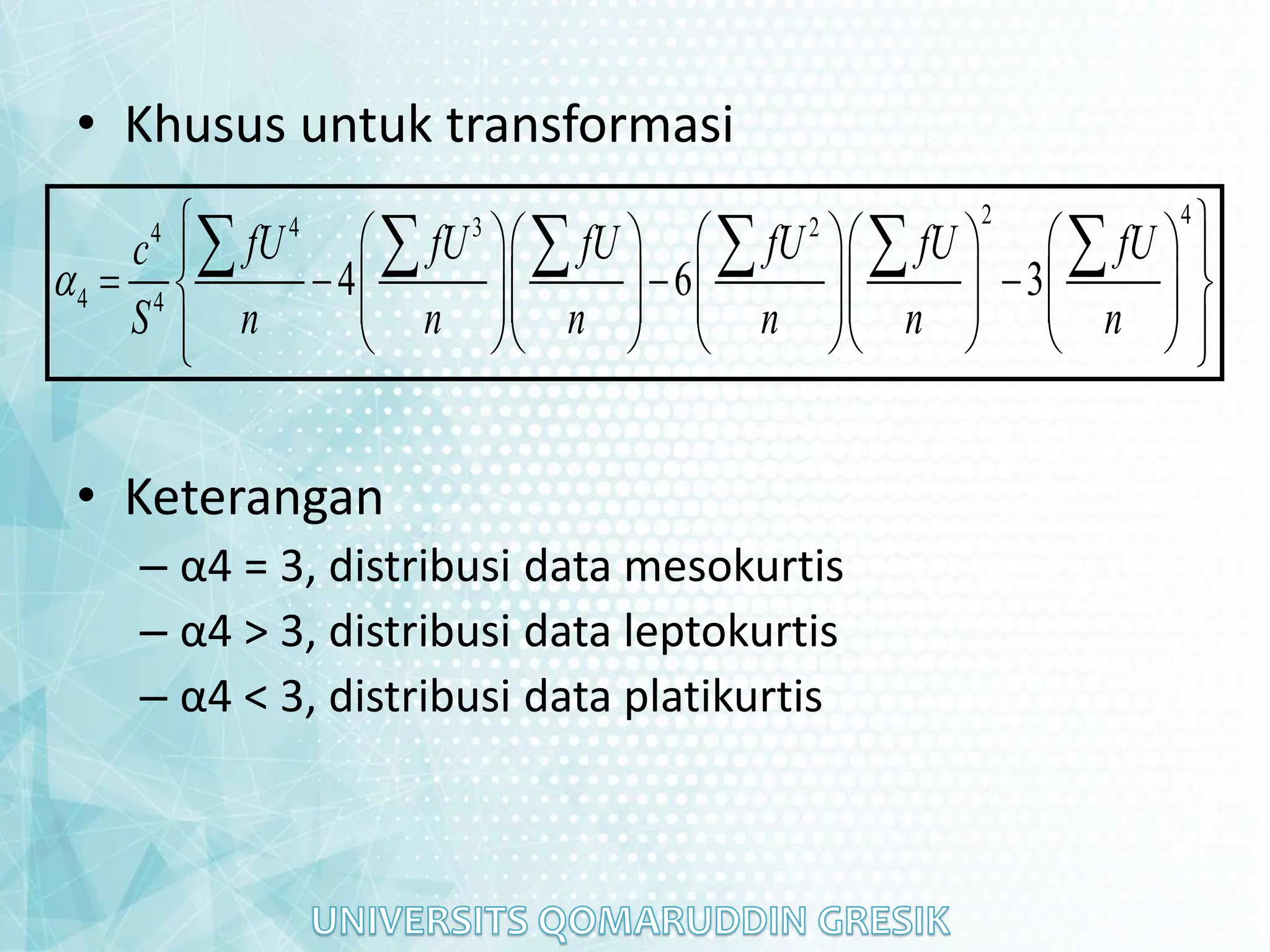 • Khusus untuk transformasi

$\alpha_4 = \frac{c^4}{S^4}\left\{\frac{\sum fU^4}{n} - 4\left(\frac{\sum fU^3}{n}\right)\left(\frac{\sum fU}{n}\right) - 6\left(\frac{\sum fU^2}{n}\right)\left(\frac{\sum fU}{n}\right)^2 - 3\left(\frac{\sum fU}{n}\right)^4\right\}$

• Keterangan

– α4 = 3, distribusi data mesokurtis

– α4 > 3, distribusi data leptokurtis

– α4 < 3, distribusi data platikurtis

UNIVERSITS QOMARUDDIN GRESIK